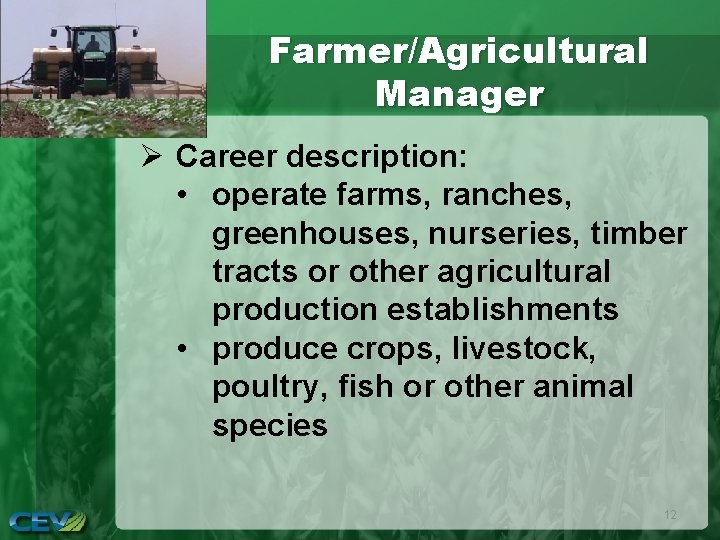 Farmer/Agricultural Manager

➢ Career description:
• operate farms, ranches, greenhouses, nurseries, timber tracts or other agricultural production establishments
• produce crops, livestock, poultry, fish or other animal species

12

CEV